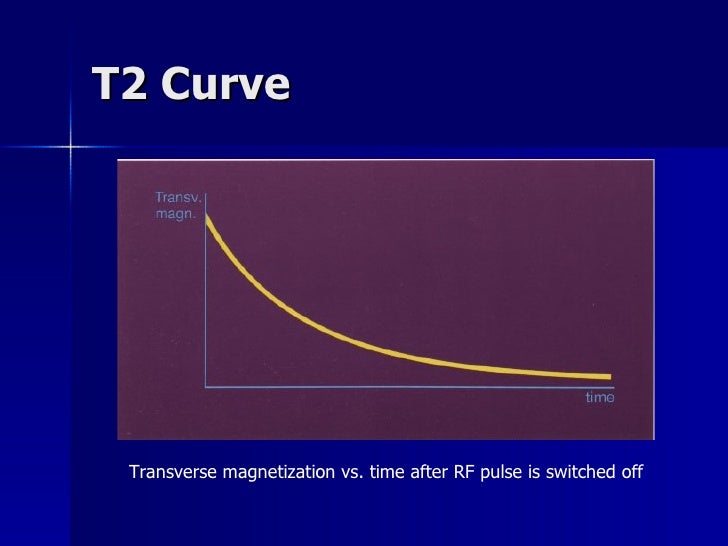 T2 Curve

Transv.
magn.

time

Transverse magnetization vs. time after RF pulse is switched off